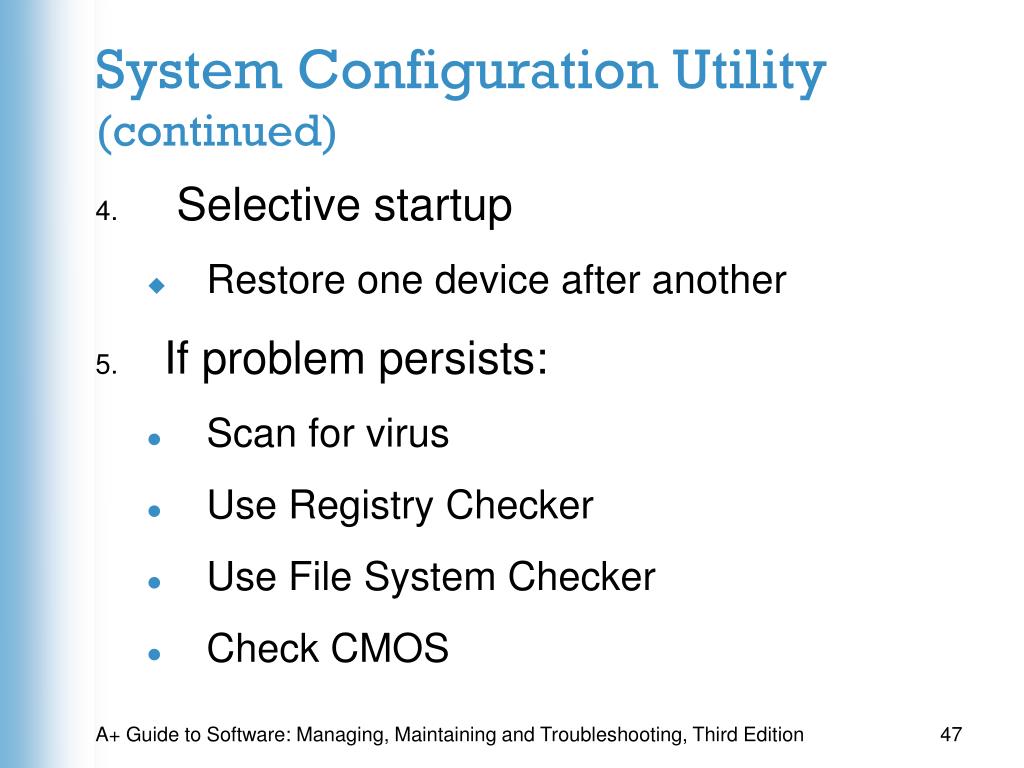 System Configuration Utility (continued)

4. Selective startup

- Restore one device after another

5. If problem persists:

- Scan for virus
- Use Registry Checker
- Use File System Checker
- Check CMOS

A+ Guide to Software: Managing, Maintaining and Troubleshooting, Third Edition

47